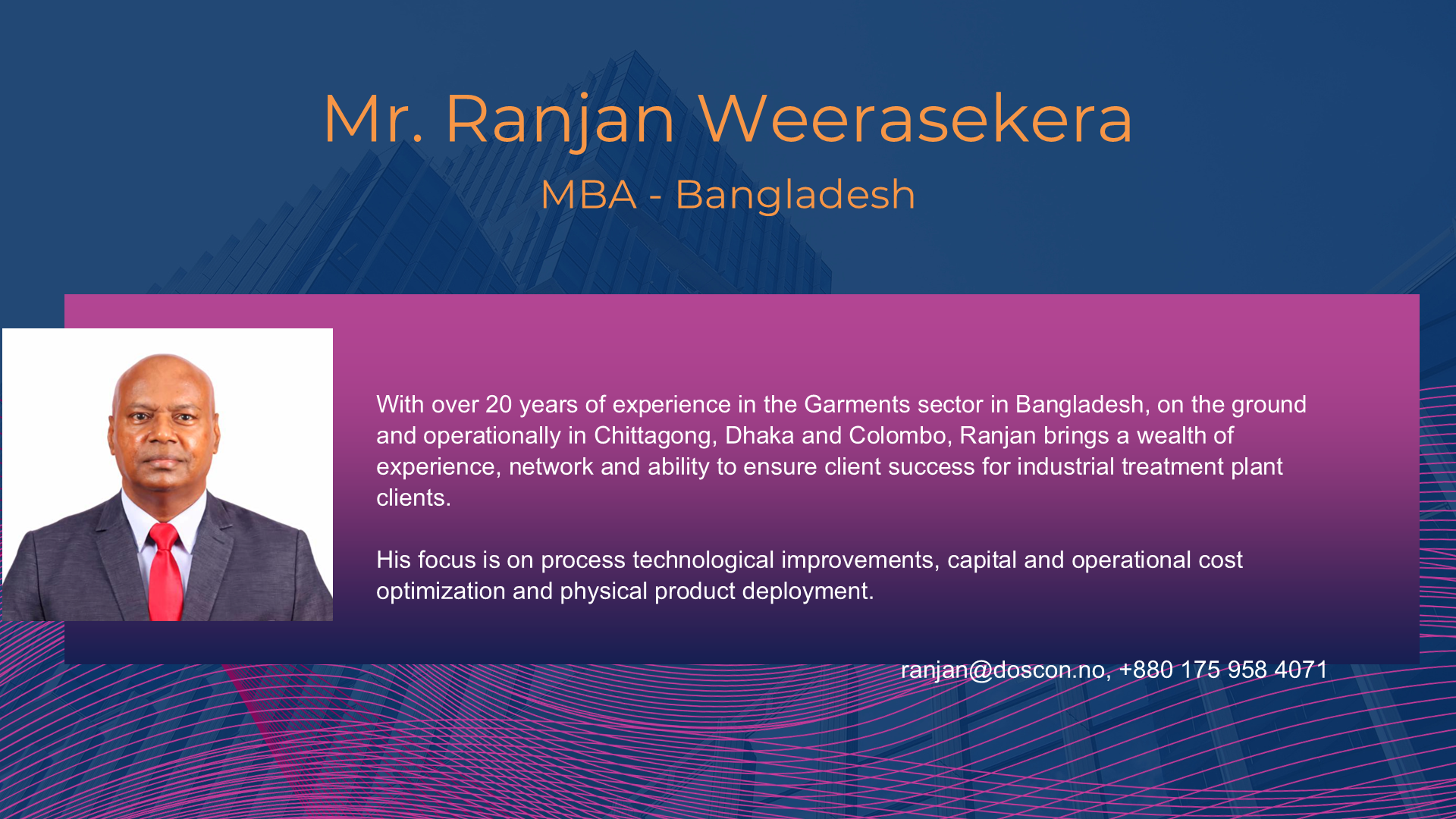 Mr. Ranjan Weerasekera

MBA - Bangladesh

With over 20 years of experience in the Garments sector in Bangladesh, on the ground and operationally in Chittagong, Dhaka and Colombo, Ranjan brings a wealth of experience, network and ability to ensure client success for industrial treatment plant clients.

His focus is on process technological improvements, capital and operational cost optimization and physical product deployment.

ranjan@doscon.no, +880 175 958 4071